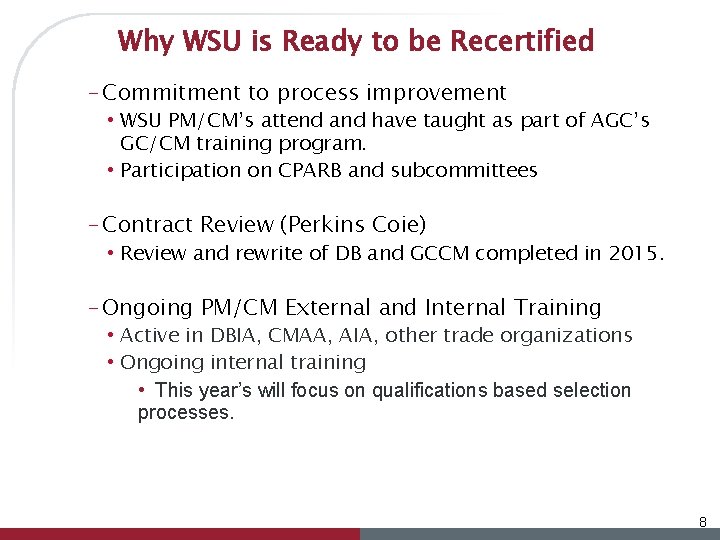 Why WSU is Ready to be Recertified

– Commitment to process improvement
• WSU PM/CM's attend and have taught as part of AGC's GC/CM training program.
• Participation on CPARB and subcommittees

– Contract Review (Perkins Coie)
• Review and rewrite of DB and GCCM completed in 2015.

– Ongoing PM/CM External and Internal Training
• Active in DBIA, CMAA, AIA, other trade organizations
• Ongoing internal training
• This year's will focus on qualifications based selection processes.

8